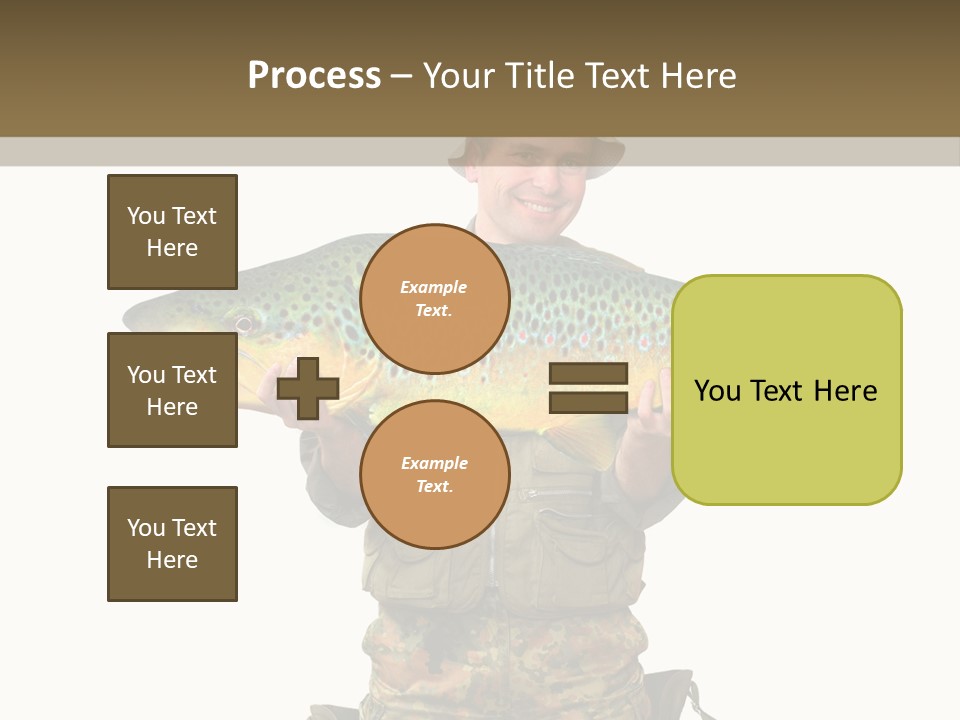 Process – Your Title Text Here

You Text Here

You Text Here

You Text Here

Example Text.

Example Text.

You Text Here